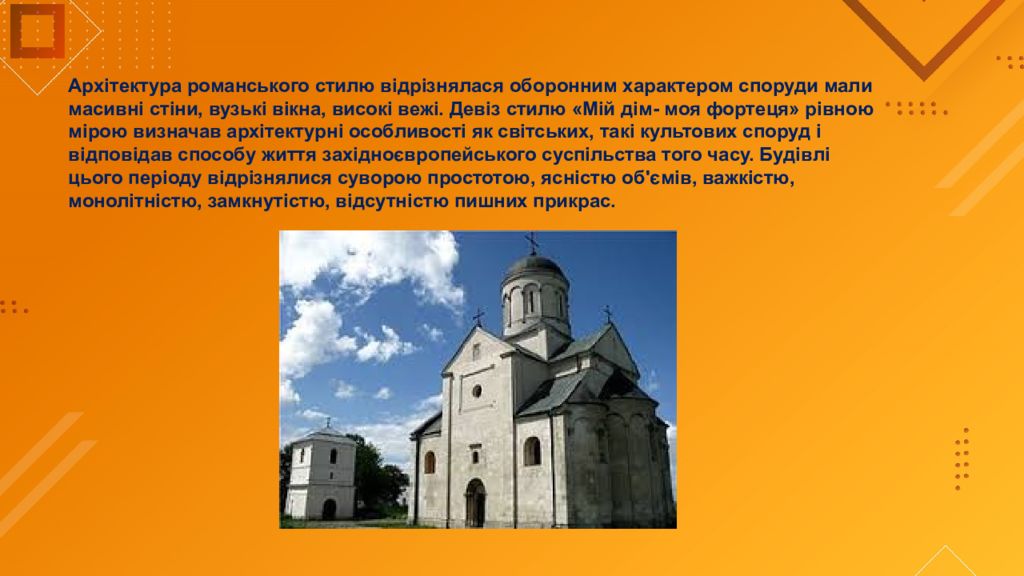 Архітектура романського стилю відрізнялася оборонним характером споруди мали масивні стіни, вузькі вікна, високі вежі. Девіз стилю «Мій дім- моя фортеця» рівною мірою визначав архітектурні особливості як світських, такі культових споруд і відповідав способу життя західноєвропейського суспільства того часу. Будівлі цього періоду відрізнялися суворою простотою, ясністю об'ємів, важкістю, монолітністю, замкнутістю, відсутністю пишних прикрас.